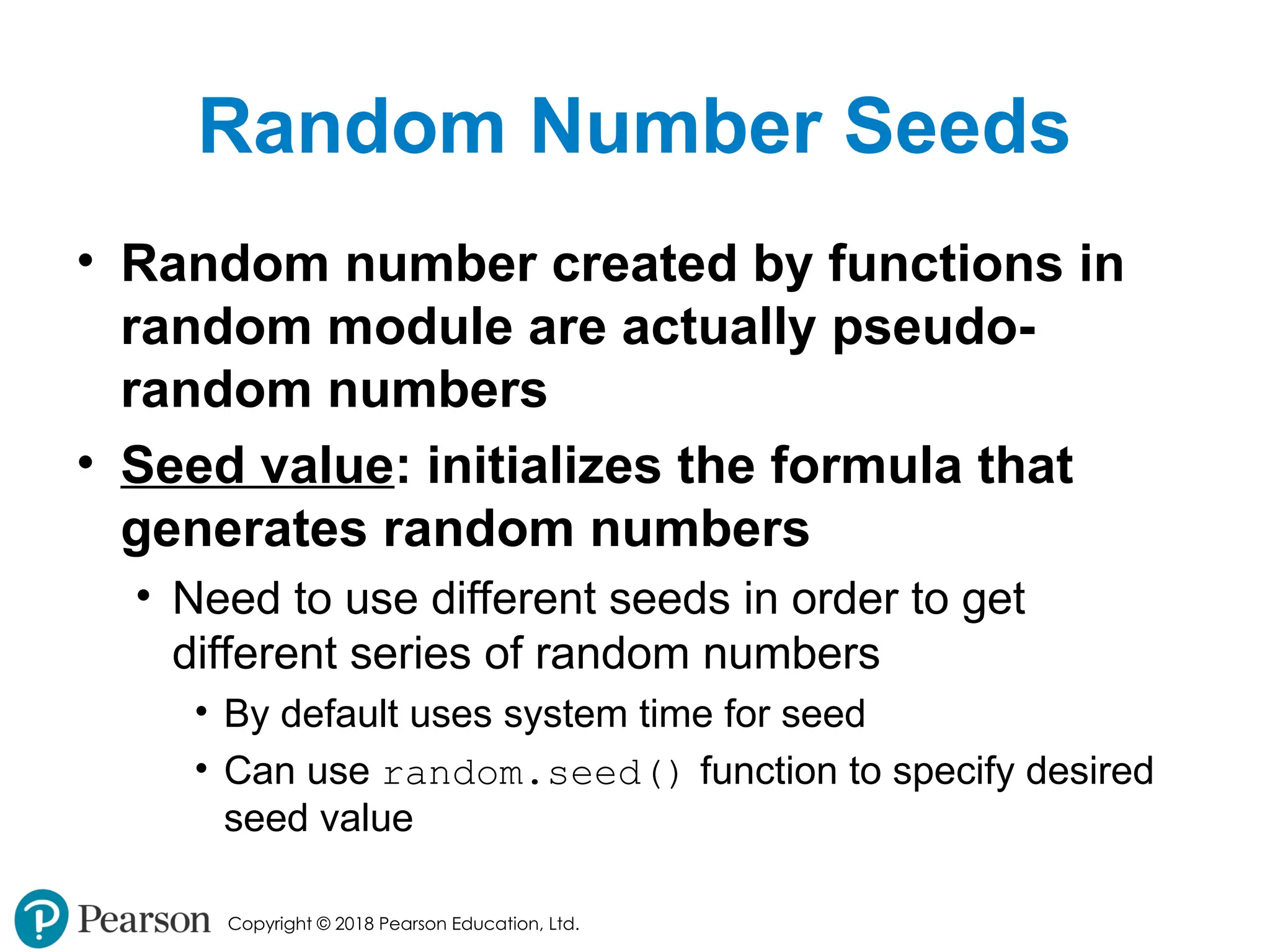 Random Number Seeds

• Random number created by functions in random module are actually pseudo-random numbers

• Seed value: initializes the formula that generates random numbers

• Need to use different seeds in order to get different series of random numbers

• By default uses system time for seed

• Can use random.seed() function to specify desired seed value

Pearson Copyright © 2018 Pearson Education, Ltd.